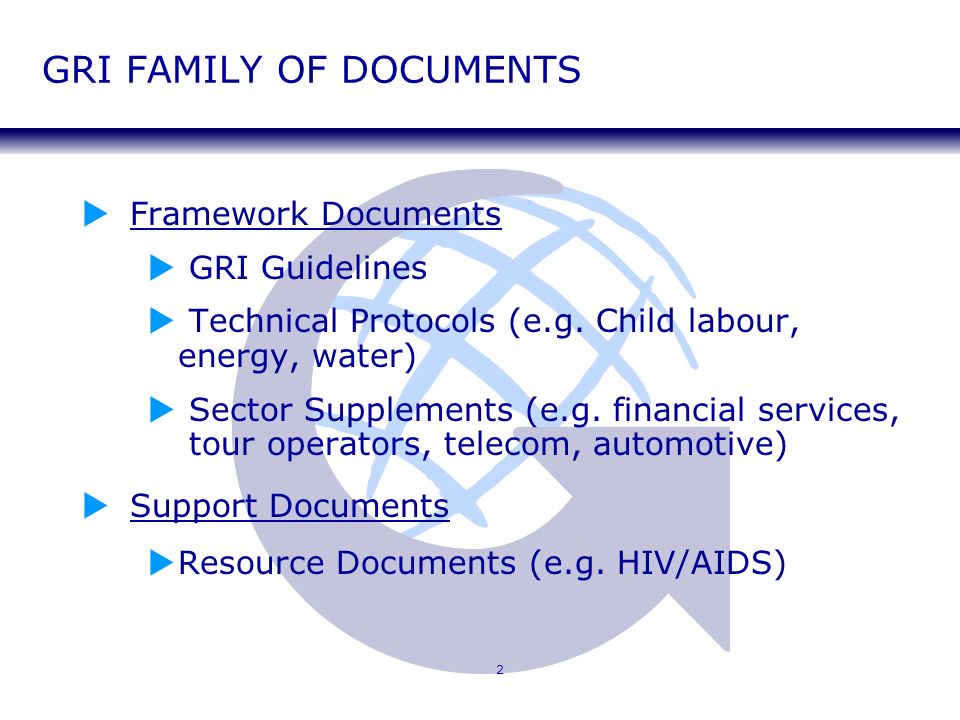 GRI FAMILY OF DOCUMENTS

Framework Documents

GRI Guidelines

Technical Protocols (e.g. Child labour, energy, water)

Sector Supplements (e.g. financial services, tour operators, telecom, automotive)

Support Documents

Resource Documents (e.g. HIV/AIDS)

2